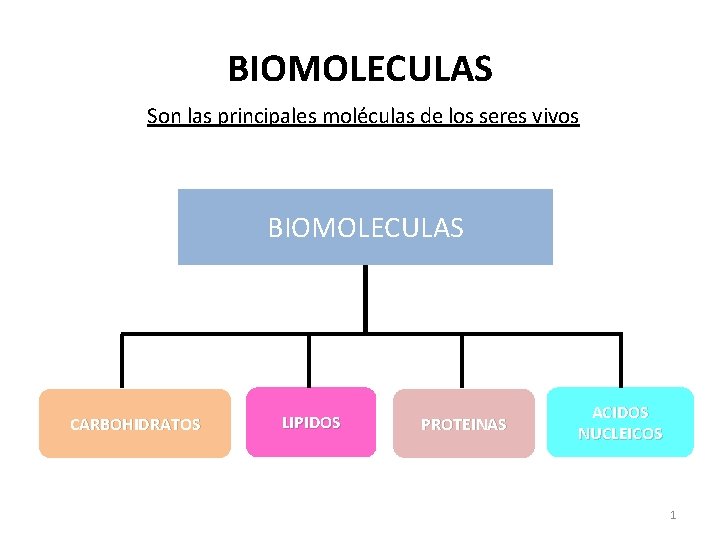 BIOMOLECULAS

Son las principales moléculas de los seres vivos

BIOMOLECULAS

CARBOHIDRATOS

LIPIDOS

PROTEINAS

ACIDOS NUCLEICOS

1